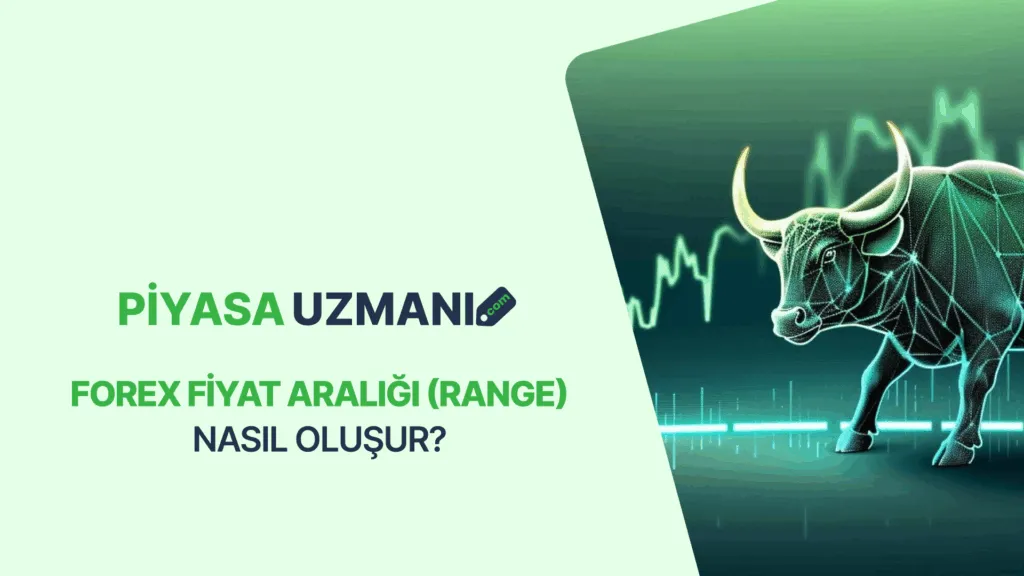 PİYASA UZMANI .com

FOREX FİYAT ARALIĞI (RANGE) NASIL OLUŞUR?